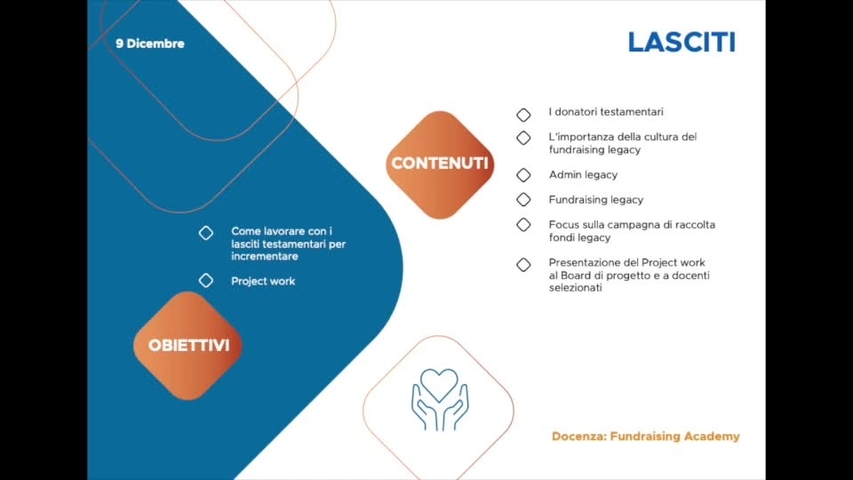 9 Dicembre

LASCITI

CONTENUTI

I donatori testamentari

L'importanza della cultura del fundraising legacy

Admin legacy

Fundraising legacy

Focus sulla campagna di raccolta fondi legacy

Presentazione del Project work al Board di progetto e a docenti selezionati

Come lavorare con i lasciti testamentari per incrementare

Project work

OBIETTIVI

Docenza: Fundraising Academy